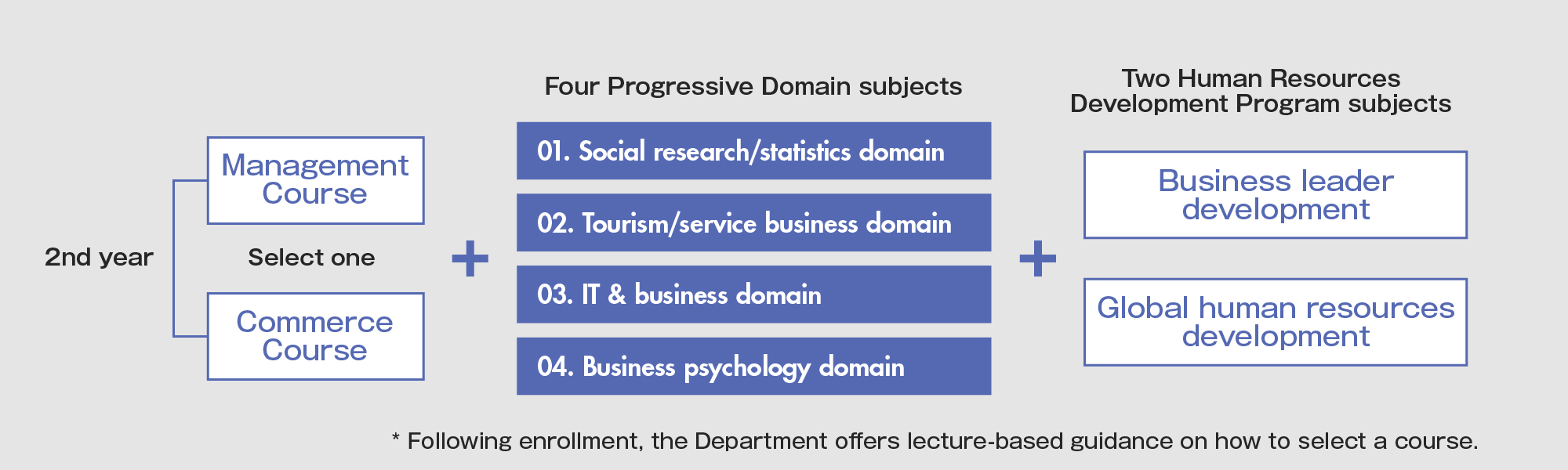 2nd year

Management Course

Select one

Commerce Course

+

Four Progressive Domain subjects

01. Social research/statistics domain

02. Tourism/service business domain

03. IT & business domain

04. Business psychology domain

+

Two Human Resources Development Program subjects

Business leader development

Global human resources development

* Following enrollment, the Department offers lecture-based guidance on how to select a course.